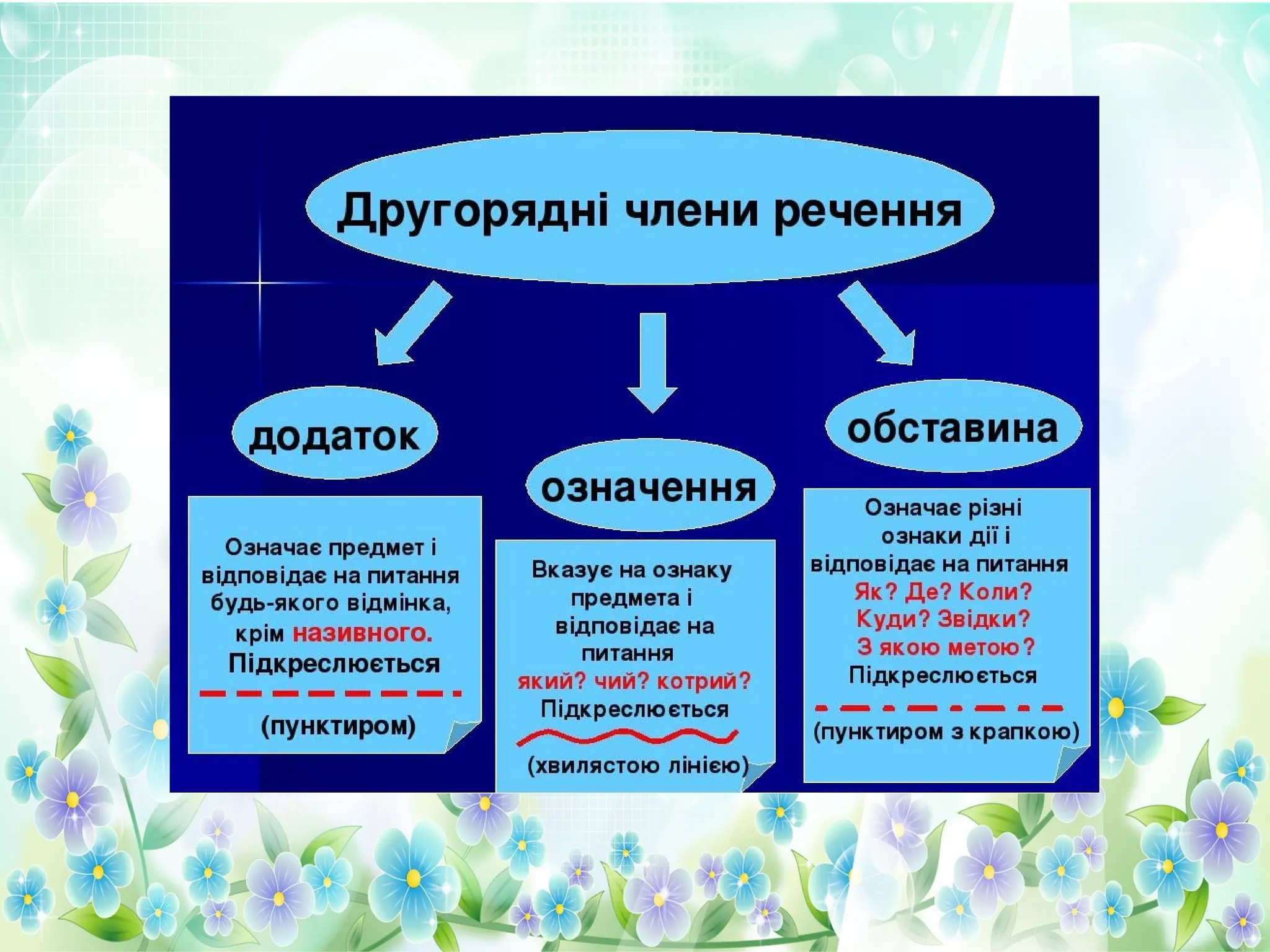 Другорядні члени речення

додаток

Означає предмет і відповідає на питання будь-якого відмінка, крім називного. Підкреслюється

(пунктиром)

означення

Вказує на ознаку предмета і відповідає на питання який? чий? котрий? Підкреслюється

(хвилястою лінією)

обставина

Означає різні ознаки дії і відповідає на питання Як? Де? Коли? Куди? Звідки? З якою метою? Підкреслюється

(пунктиром з крапкою)